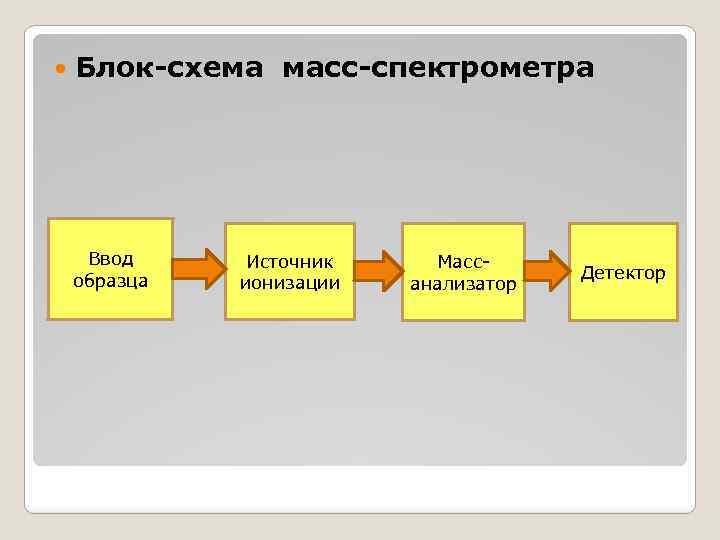 Блок-схема масс-спектрометра

Ввод образца

Источник ионизации

Масс-анализатор

Детектор